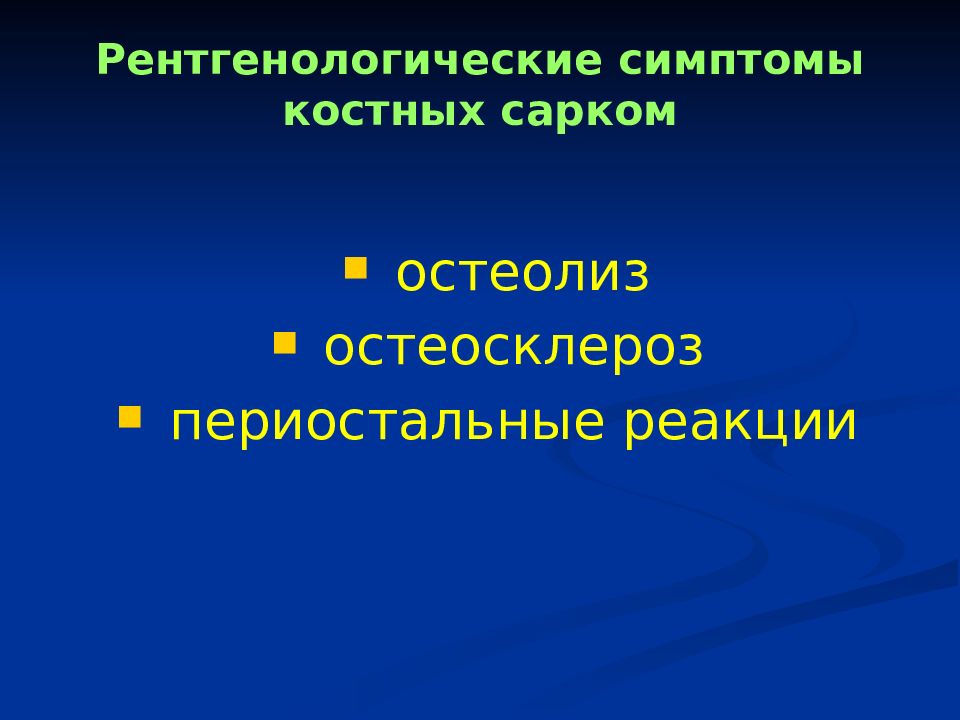 Рентгенологические симптомы костных сарком

- остеолиз
- остеосклероз
- периостальные реакции